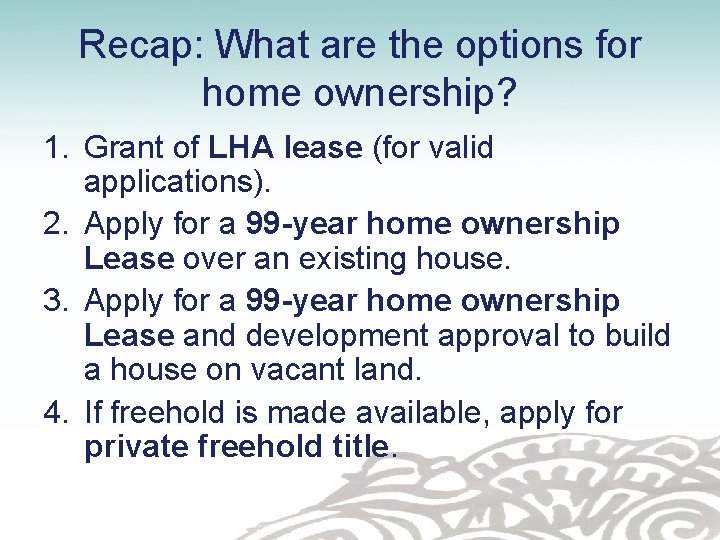 Recap: What are the options for home ownership?

1. Grant of LHA lease (for valid applications).
2. Apply for a 99-year home ownership Lease over an existing house.
3. Apply for a 99-year home ownership Lease and development approval to build a house on vacant land.
4. If freehold is made available, apply for private freehold title.